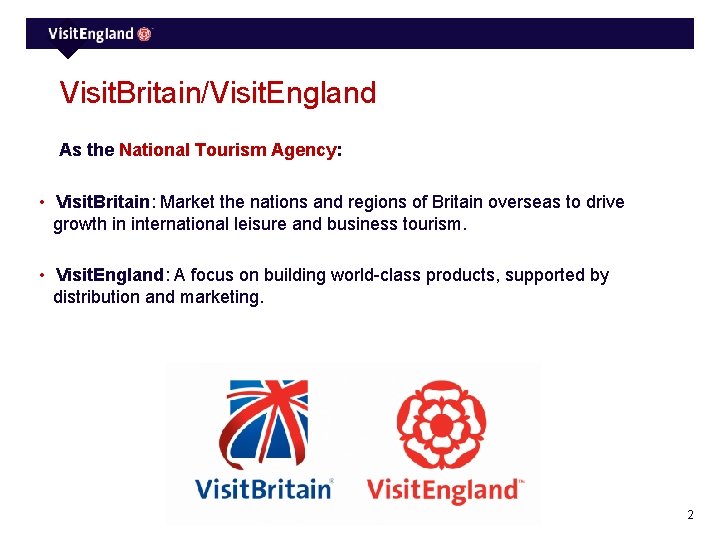 VisitEngland

VisitBritain/VisitEngland

As the National Tourism Agency:

• VisitBritain: Market the nations and regions of Britain overseas to drive growth in international leisure and business tourism.

• VisitEngland: A focus on building world-class products, supported by distribution and marketing.

VisitBritain® VisitEngland™

2